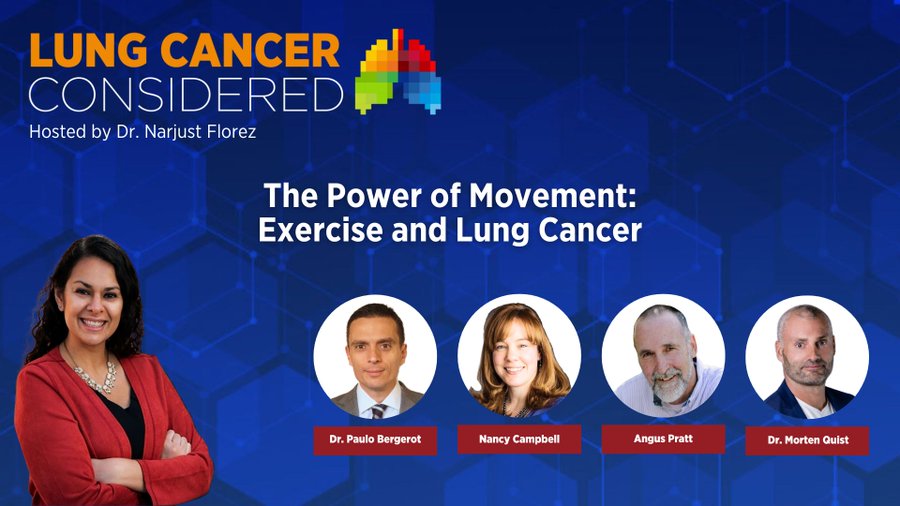 LUNG CANCER
CONSIDERED
Hosted by Dr. Narjust Florez

The Power of Movement:
Exercise and Lung Cancer

Dr. Paulo Bergerot

Nancy Campbell

Angus Pratt

Dr. Morten Quist